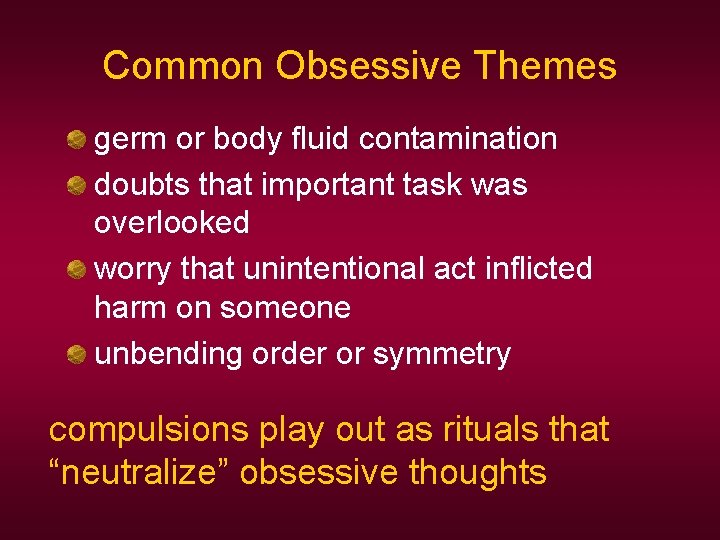 Common Obsessive Themes

- germ or body fluid contamination
- doubts that important task was overlooked
- worry that unintentional act inflicted harm on someone
- unbending order or symmetry

compulsions play out as rituals that “neutralize” obsessive thoughts